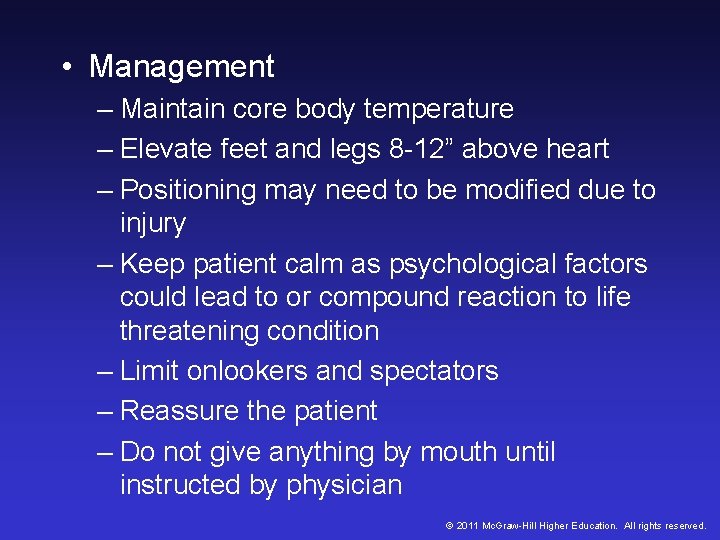 • Management

– Maintain core body temperature

– Elevate feet and legs 8-12” above heart

– Positioning may need to be modified due to injury

– Keep patient calm as psychological factors could lead to or compound reaction to life threatening condition

– Limit onlookers and spectators

– Reassure the patient

– Do not give anything by mouth until instructed by physician

© 2011 McGraw-Hill Higher Education. All rights reserved.